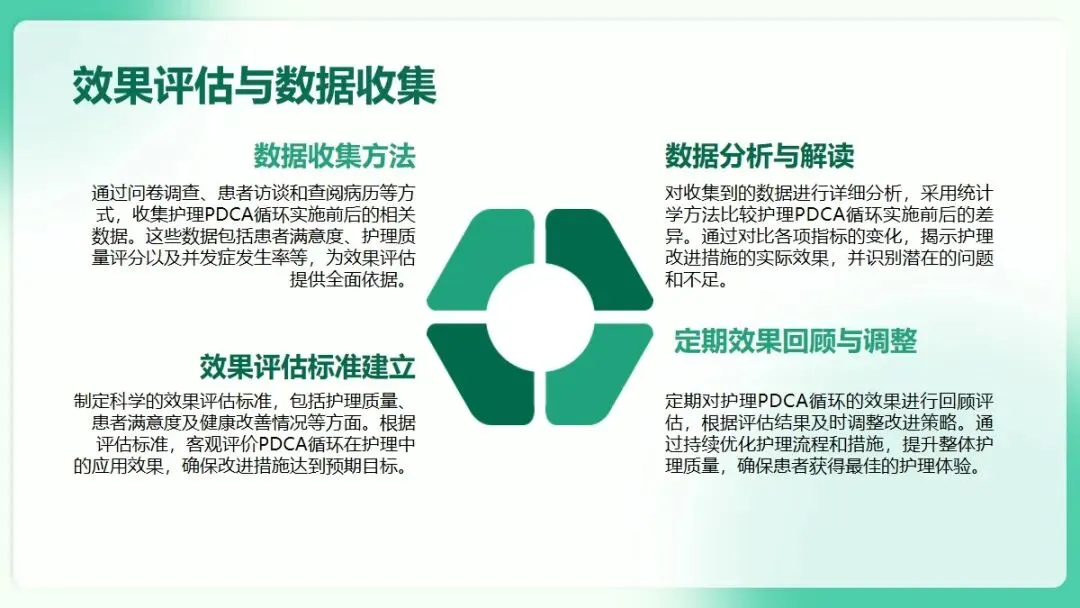 效果评估与数据收集

数据收集方法

通过问卷调查、患者访谈和查阅病历等方式，收集护理PDCA循环实施前后的相关数据。这些数据包括患者满意度、护理质量评分以及并发症发生率等，为效果评估提供全面依据。

效果评估标准建立

制定科学的效果评估标准，包括护理质量、患者满意度及健康改善情况等方面。根据评估标准，客观评价PDCA循环在护理中的应用效果，确保改进措施达到预期目标。

数据分析与解读

对收集到的数据进行详细分析，采用统计学方法比较护理PDCA循环实施前后的差异。通过对比各项指标的变化，揭示护理改进措施的实际效果，并识别潜在的问题和不足。

定期效果回顾与调整

定期对护理PDCA循环的效果进行回顾评估，根据评估结果及时调整改进策略。通过持续优化护理流程和措施，提升整体护理质量，确保患者获得最佳的护理体验。